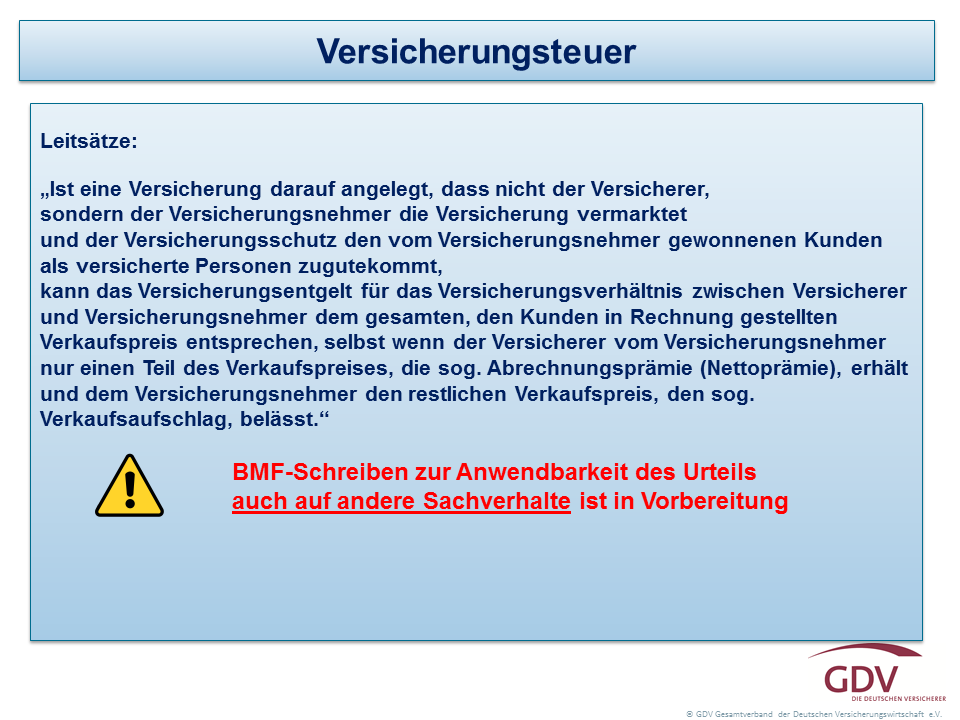 Versicherungsteuer

Leitsätze:

„Ist eine Versicherung darauf angelegt, dass nicht der Versicherer, sondern der Versicherungsnehmer die Versicherung vermarktet und der Versicherungsschutz den vom Versicherungsnehmer gewonnenen Kunden als versicherte Personen zugutekommt, kann das Versicherungsentgelt für das Versicherungsverhältnis zwischen Versicherer und Versicherungsnehmer dem gesamten, den Kunden in Rechnung gestellten Verkaufspreis entsprechen, selbst wenn der Versicherer vom Versicherungsnehmer nur einen Teil des Verkaufspreises, die sog. Abrechnungsprämie (Nettoprämie), erhält und dem Versicherungsnehmer den restlichen Verkaufspreis, den sog. Verkaufsaufschlag, belässt.“

BMF-Schreiben zur Anwendbarkeit des Urteils auch auf andere Sachverhalte ist in Vorbereitung

GDV
DIE DEUTSCHEN VERSICHERER

© GDV Gesamtverband der Deutschen Versicherungswirtschaft e.V.